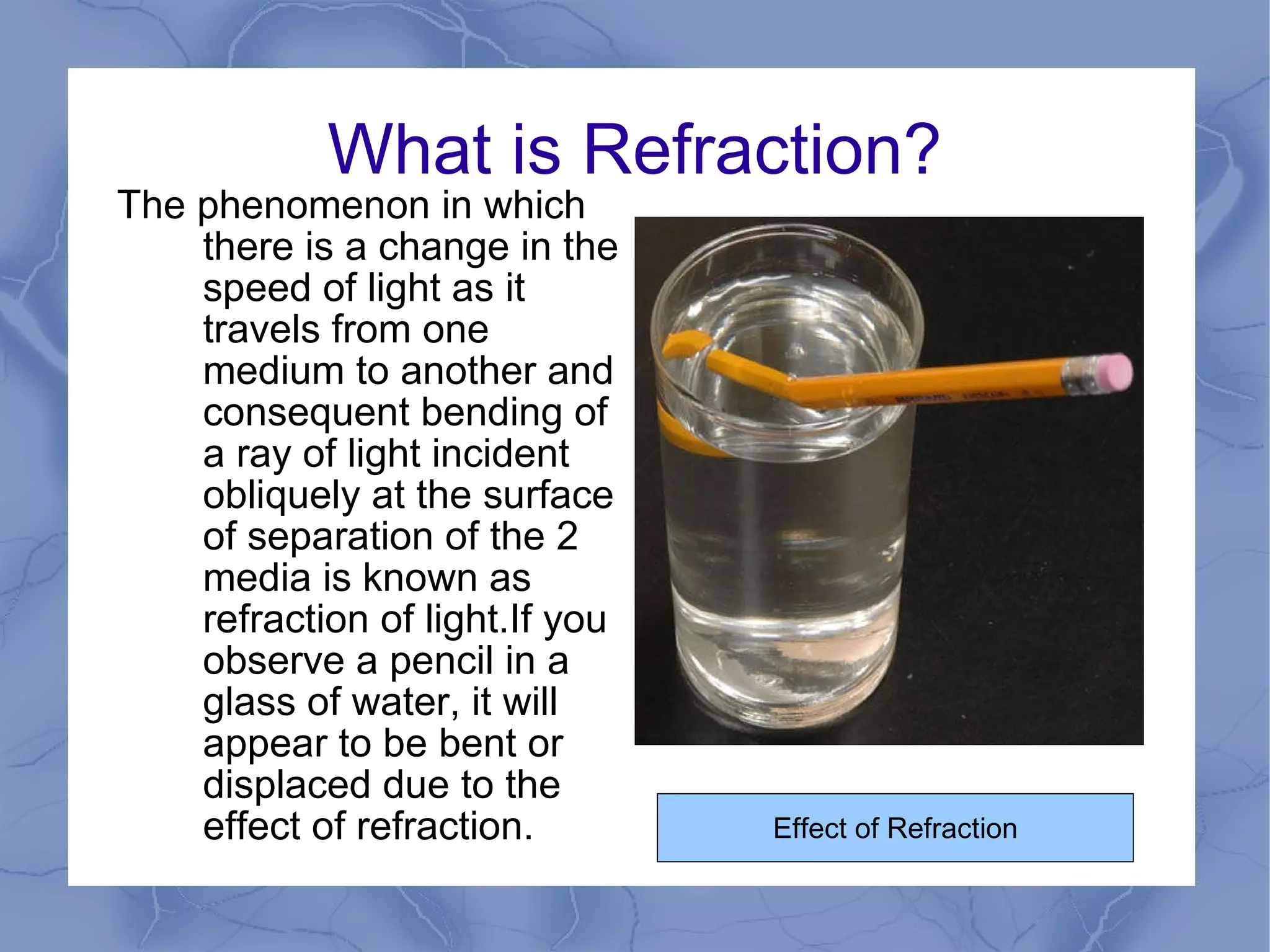 What is Refraction?

The phenomenon in which there is a change in the speed of light as it travels from one medium to another and consequent bending of a ray of light incident obliquely at the surface of separation of the 2 media is known as refraction of light.If you observe a pencil in a glass of water, it will appear to be bent or displaced due to the effect of refraction.

Effect of Refraction